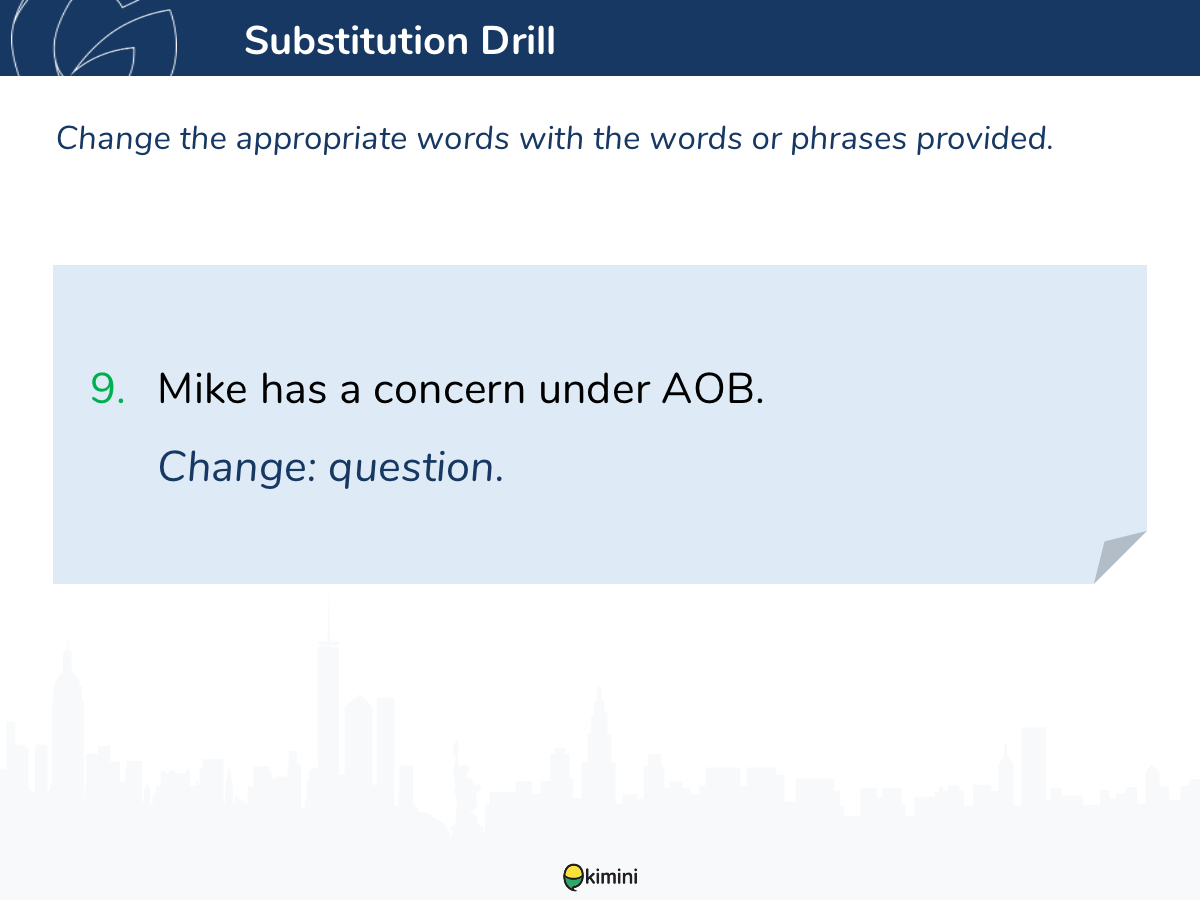 Substitution Drill

Change the appropriate words with the words or phrases provided.

9. Mike has a concern under AOB.

Change: question.

kimini